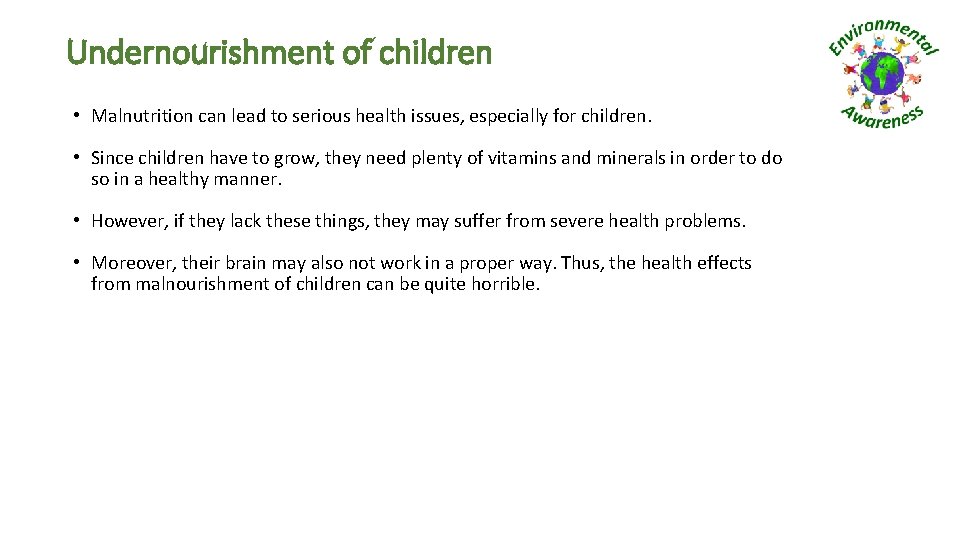 Undernourishment of children

Environmental Awareness

• Malnutrition can lead to serious health issues, especially for children.

• Since children have to grow, they need plenty of vitamins and minerals in order to do so in a healthy manner.

• However, if they lack these things, they may suffer from severe health problems.

• Moreover, their brain may also not work in a proper way. Thus, the health effects from malnourishment of children can be quite horrible.